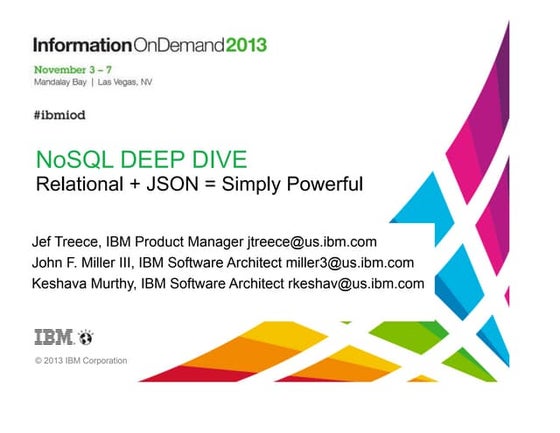 InformationOnDemand2013

November 3 – 7
Mandalay Bay | Las Vegas, NV

#ibmiod

NoSQL DEEP DIVE
Relational + JSON = Simply Powerful

Jef Treece, IBM Product Manager jtreece@us.ibm.com
John F. Miller III, IBM Software Architect miller3@us.ibm.com
Keshava Murthy, IBM Software Architect rkeshav@us.ibm.com

IBM

© 2013 IBM Corporation